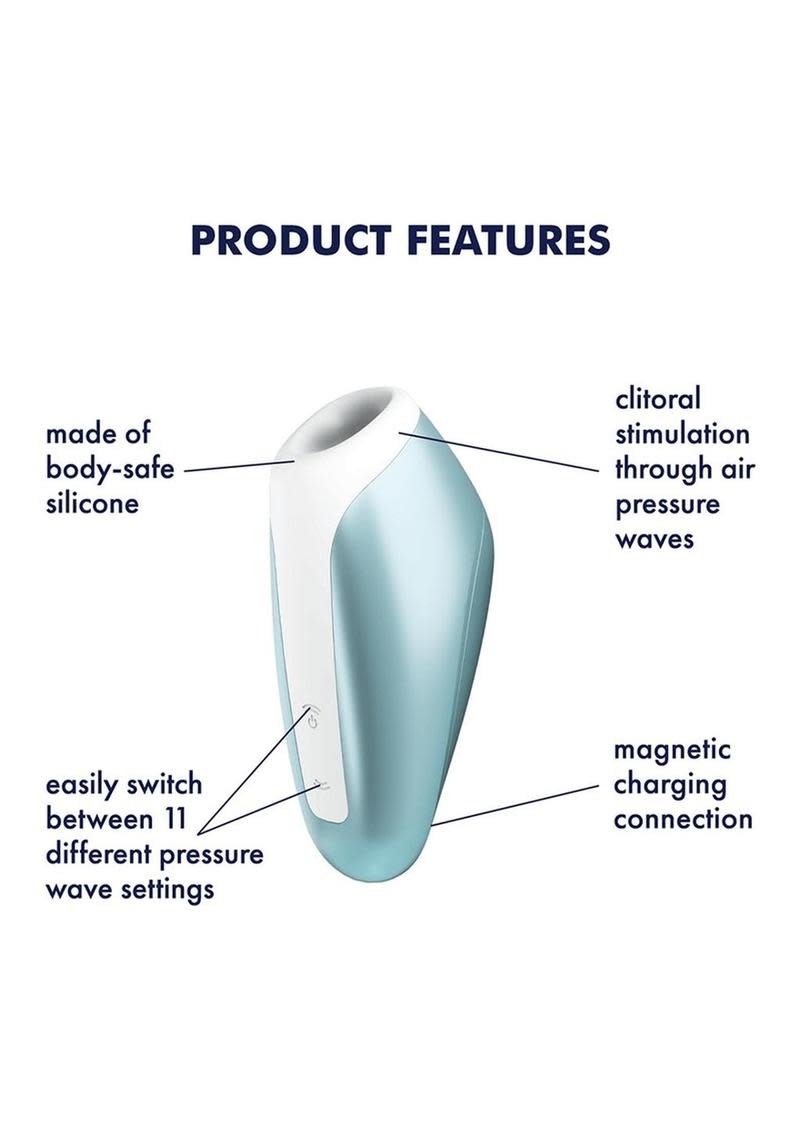 PRODUCT FEATURES

made of body-safe silicone

clitoral stimulation through air pressure waves

easily switch between 11 different pressure wave settings

magnetic charging connection